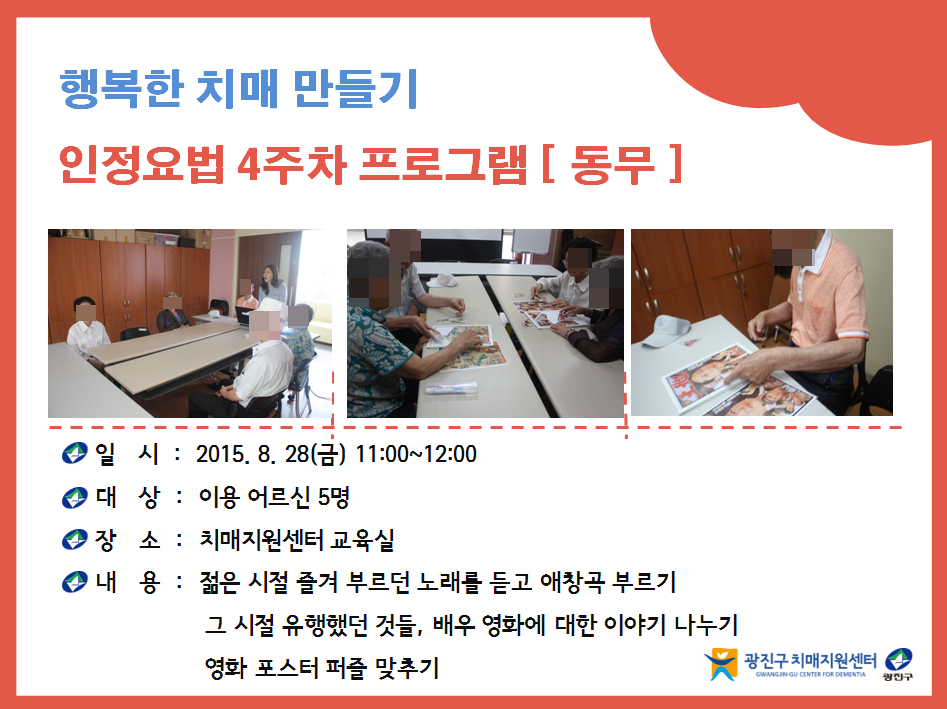 행복한 치매 만들기

인정요법 4주차 프로그램 [ 동무 ]

일 시 : 2015. 8. 28(금) 11:00~12:00

대 상 : 이용 어르신 5명

장 소 : 치매지원센터 교육실

내 용 : 젊은 시절 즐겨 부르던 노래를 듣고 애창곡 부르기
그 시절 유행했던 것들, 배우 영화에 대한 이야기 나누기
영화 포스터 퍼즐 맞추기

광진구 치매지원센터
GWANGJIN-GU CENTER FOR DEMENTIA
광진구